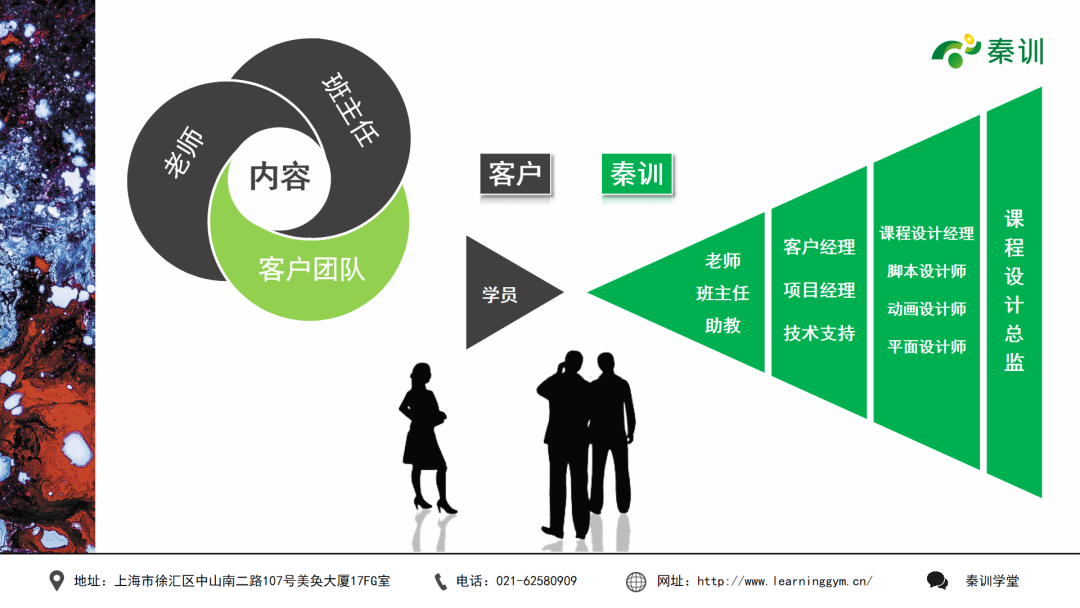 秦训

老师
班主任
内容
客户团队

客户
秦训

学员

老师
班主任
助教

客户经理
项目经理
技术支持

课程设计经理
脚本设计师
动画设计师
平面设计师

课程设计总监

地址：上海市徐汇区中山南二路107号美奂大厦17FG室
电话：021-62580909
网址：http://www.learninggym.cn/
秦训学堂